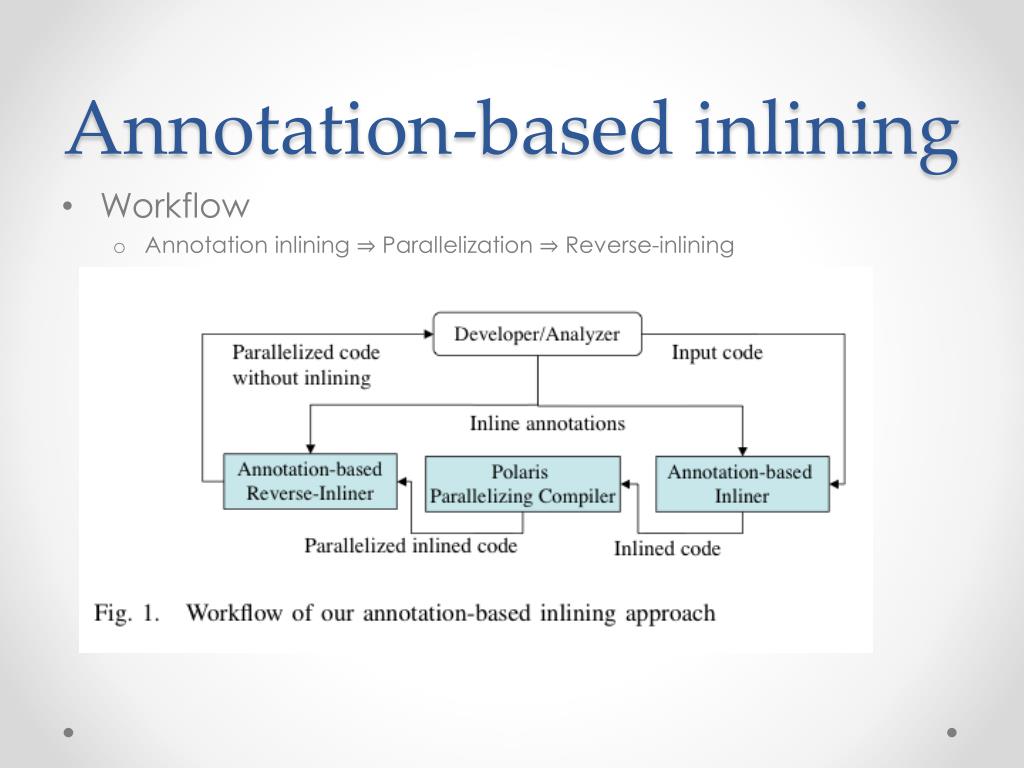 Annotation-based inlining

• Workflow
  o Annotation inlining ⇒ Parallelization ⇒ Reverse-inlining

Developer/Analyzer

Parallelized code without inlining

Input code

Inline annotations

Annotation-based Reverse-Inliner

Polaris Parallelizing Compiler

Annotation-based Inliner

Parallelized inlined code

Inlined code

Fig. 1. Workflow of our annotation-based inlining approach